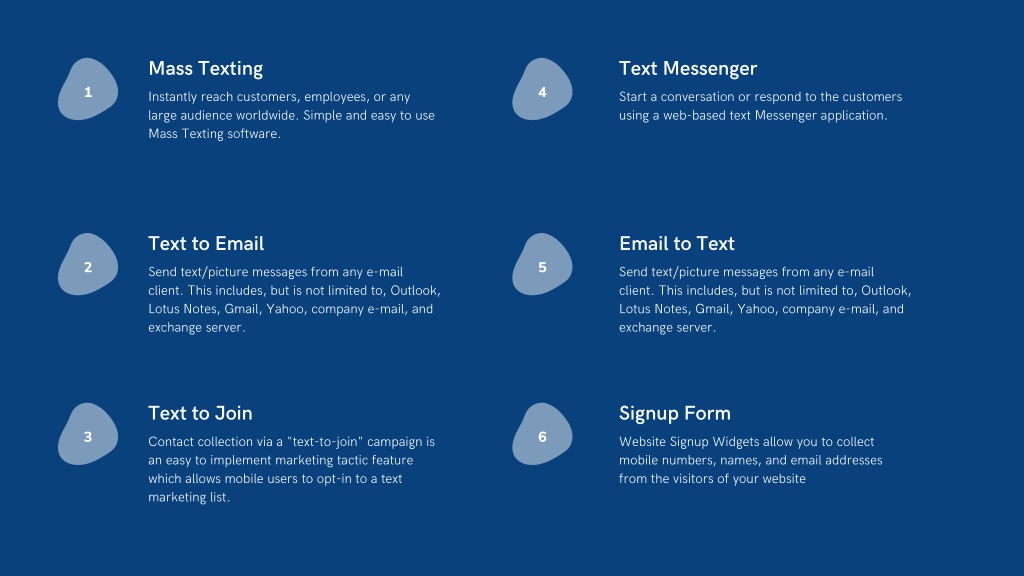 1

Mass Texting

Instantly reach customers, employees, or any large audience worldwide. Simple and easy to use Mass Texting software.

2

Text to Email

Send text/picture messages from any e-mail client. This includes, but is not limited to, Outlook, Lotus Notes, Gmail, Yahoo, company e-mail, and exchange server.

3

Text to Join

Contact collection via a "text-to-join" campaign is an easy to implement marketing tactic feature which allows mobile users to opt-in to a text marketing list.

4

Text Messenger

Start a conversation or respond to the customers using a web-based text Messenger application.

5

Email to Text

Send text/picture messages from any e-mail client. This includes, but is not limited to, Outlook, Lotus Notes, Gmail, Yahoo, company e-mail, and exchange server.

6

Signup Form

Website Signup Widgets allow you to collect mobile numbers, names, and email addresses from the visitors of your website